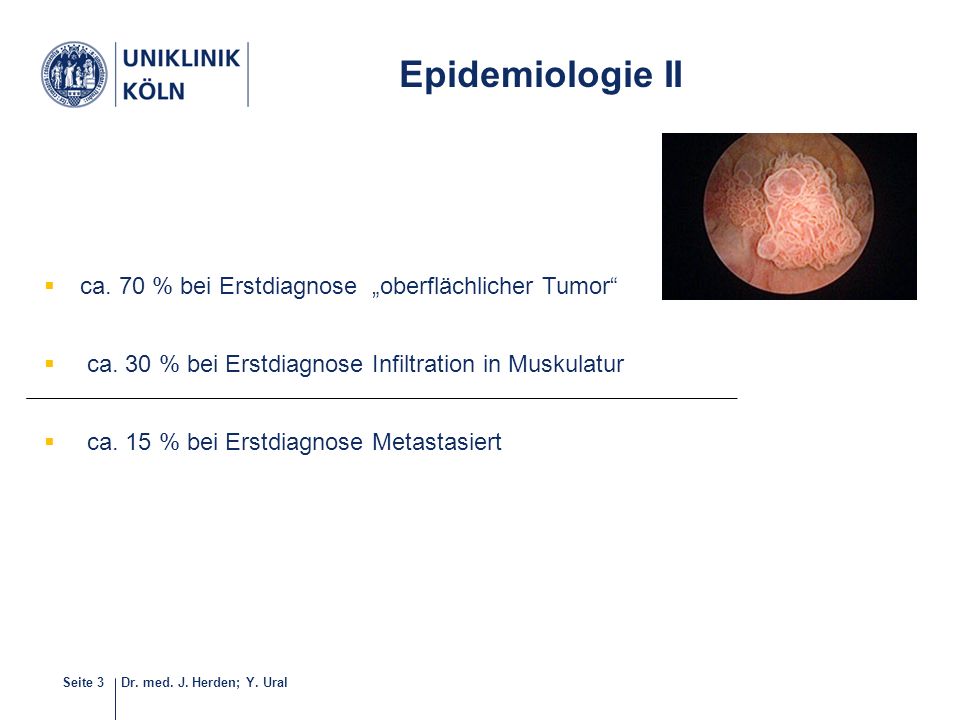 UNIKLINIK KÖLN

Epidemiologie II

▪ ca. 70 % bei Erstdiagnose „oberflächlicher Tumor“

▪ ca. 30 % bei Erstdiagnose Infiltration in Muskulatur

▪ ca. 15 % bei Erstdiagnose Metastasiert

Seite 3 Dr. med. J. Herden; Y. Ural